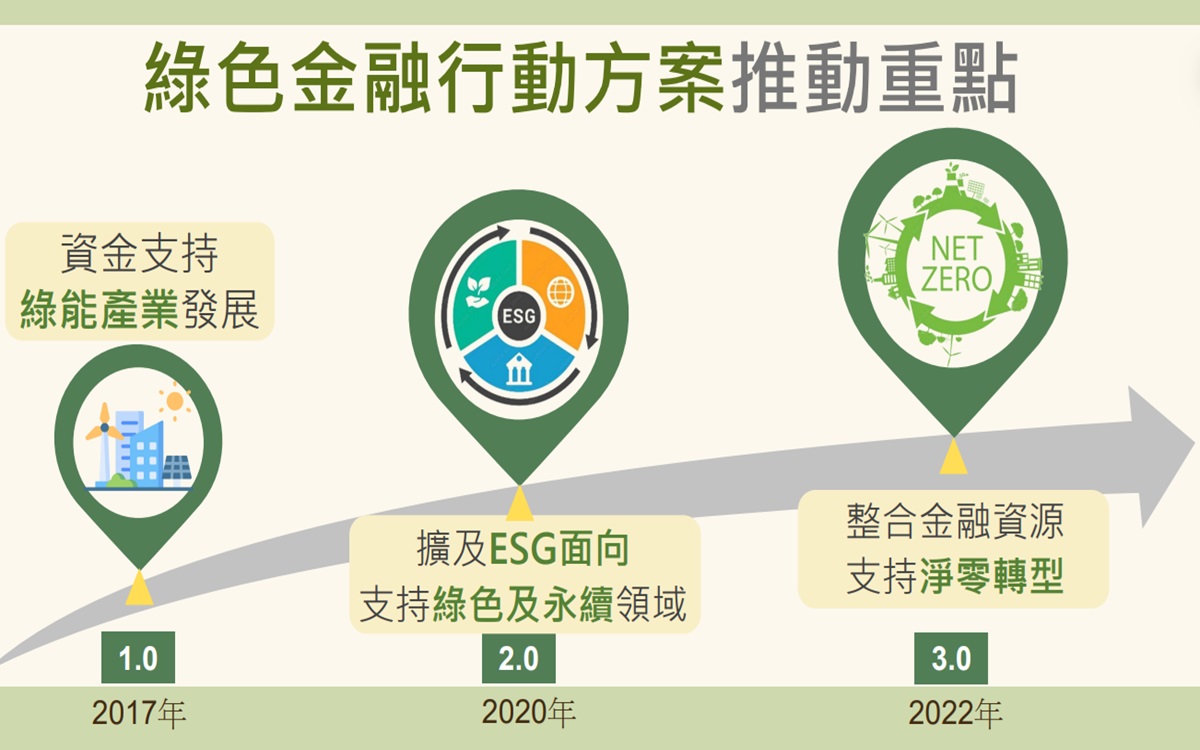 綠色金融行動方案推動重點

資金支持
綠能產業發展

ESG

NET
ZERO

擴及ESG面向
支持綠色及永續領域

整合金融資源
支持淨零轉型

1.0
2017年

2.0
2020年

3.0
2022年